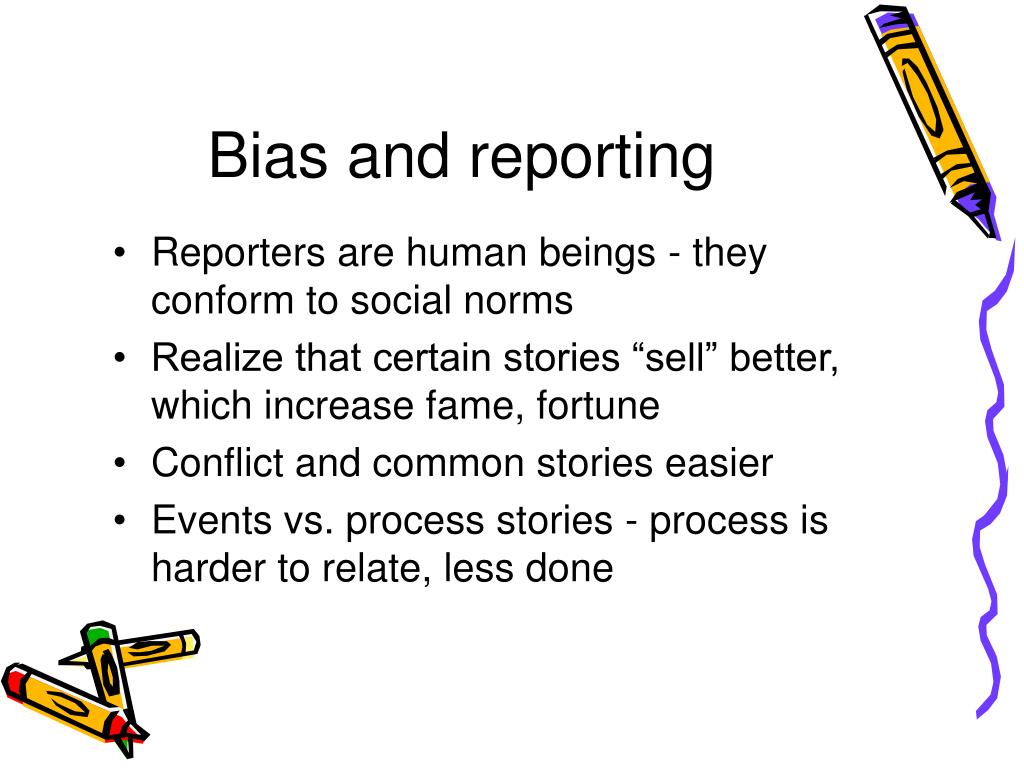 Bias and reporting

• Reporters are human beings - they conform to social norms
• Realize that certain stories “sell” better, which increase fame, fortune
• Conflict and common stories easier
• Events vs. process stories - process is harder to relate, less done